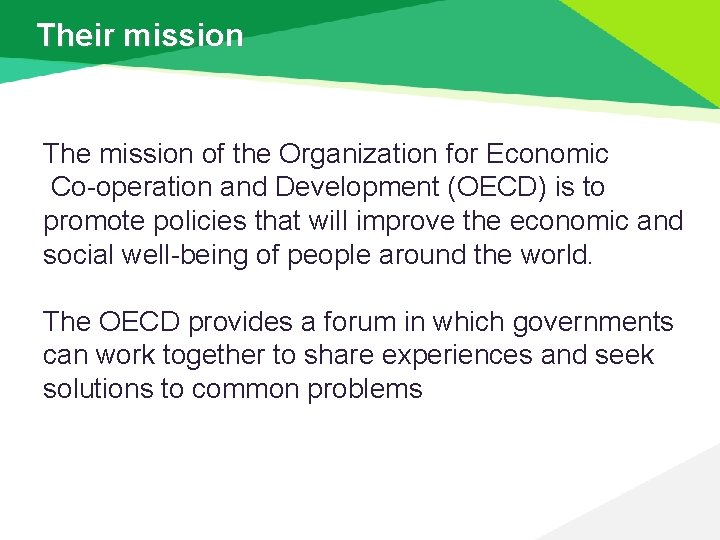 Their mission

The mission of the Organization for Economic Co-operation and Development (OECD) is to promote policies that will improve the economic and social well-being of people around the world.

The OECD provides a forum in which governments can work together to share experiences and seek solutions to common problems